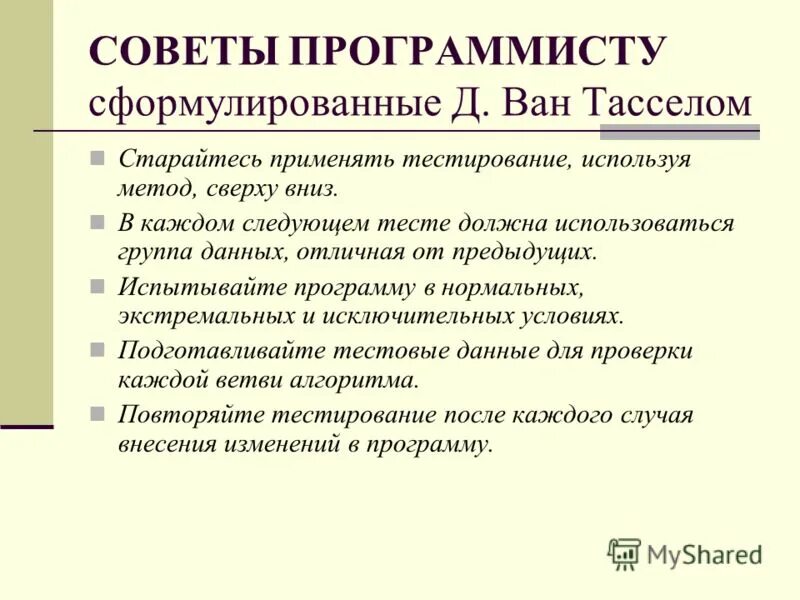 СОВЕТЫ ПРОГРАММИСТУ
сформулированные Д. Ван Тасселом

Старайтесь применять тестирование, используя метод, сверху вниз.

В каждом следующем тесте должна использоваться группа данных, отличная от предыдущих.

Испытывайте программу в нормальных, экстремальных и исключительных условиях.

Подготавливайте тестовые данные для проверки каждой ветви алгоритма.

Повторяйте тестирование после каждого случая внесения изменений в программу.

MyShared